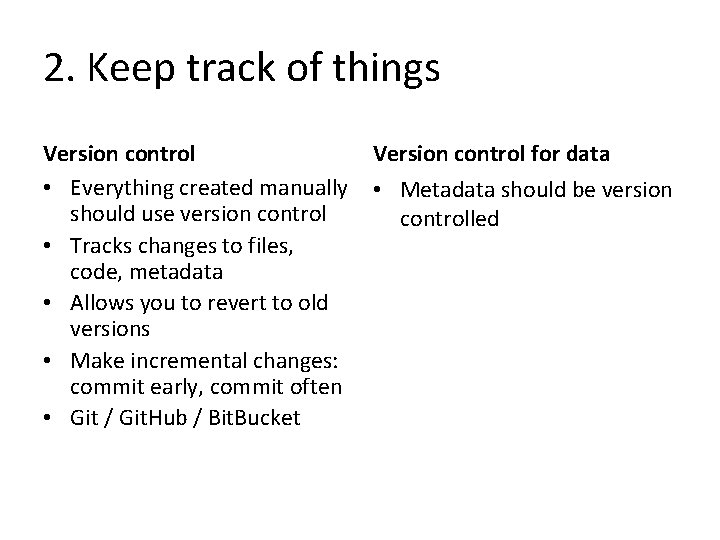 2. Keep track of things

Version control

• Everything created manually should use version control
• Tracks changes to files, code, metadata
• Allows you to revert to old versions
• Make incremental changes: commit early, commit often
• Git / GitHub / BitBucket

Version control for data

• Metadata should be version controlled